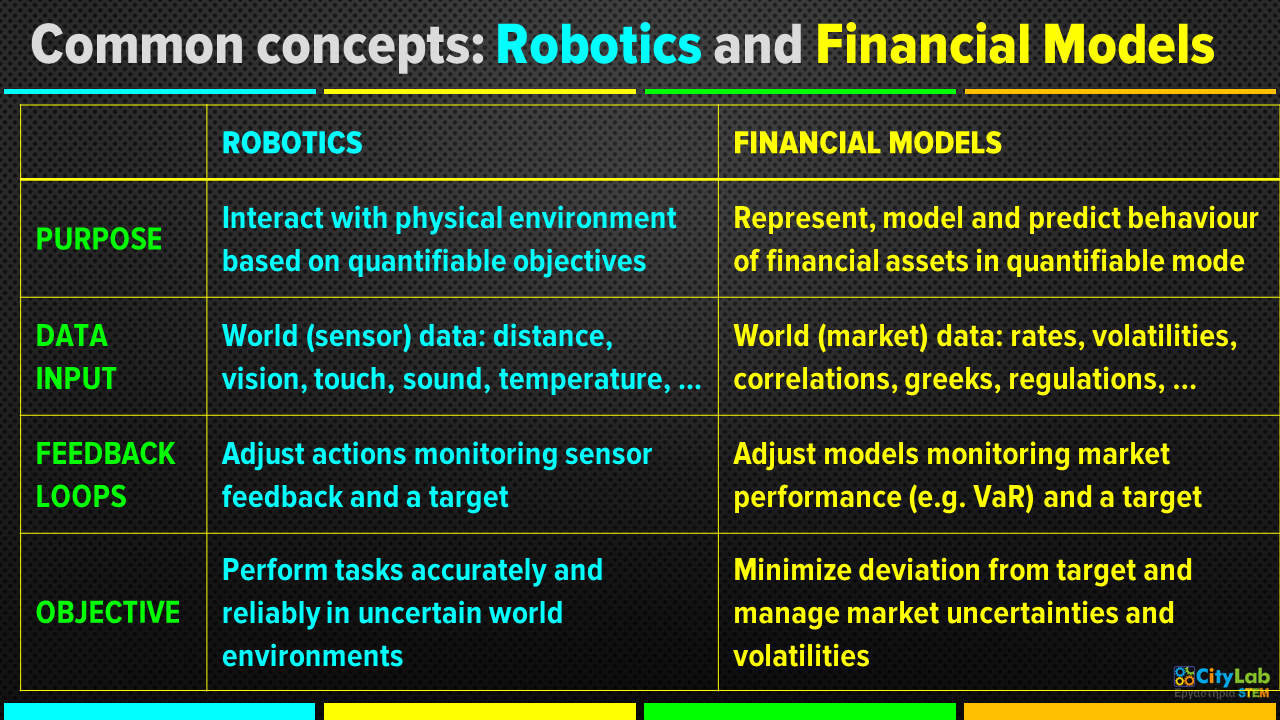 Common concepts: Robotics and Financial Models

| | ROBOTICS | FINANCIAL MODELS |
|---|---|---|
| PURPOSE | Interact with physical environment based on quantifiable objectives | Represent, model and predict behaviour of financial assets in quantifiable mode |
| DATA INPUT | World (sensor) data: distance, vision, touch, sound, temperature, ... | World (market) data: rates, volatilities, correlations, greeks, regulations, ... |
| FEEDBACK LOOPS | Adjust actions monitoring sensor feedback and a target | Adjust models monitoring market performance (e.g. VaR) and a target |
| OBJECTIVE | Perform tasks accurately and reliably in uncertain world environments | Minimize deviation from target and manage market uncertainties and volatilities |

CityLab
Εργαστήρια STEM